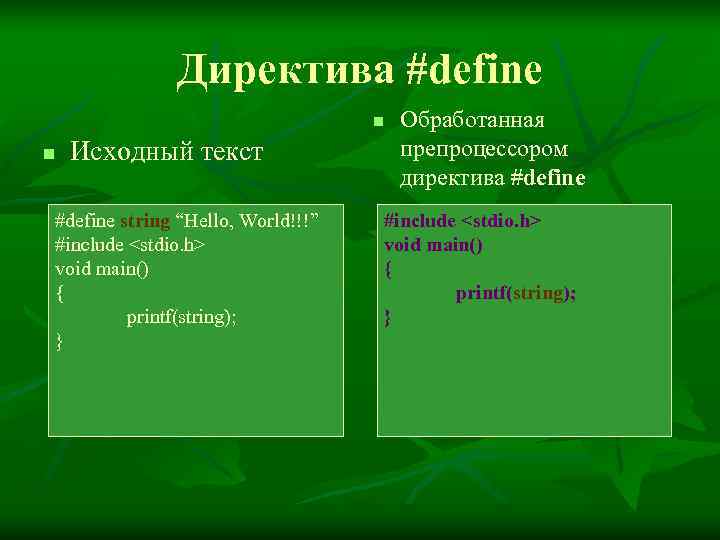 Директива #define

Исходный текст

#define string “Hello, World!!!”
#include <stdio.h>
void main()
{
printf(string);
}

Обработанная препроцессором директива #define

#include <stdio.h>
void main()
{
printf(string);
}